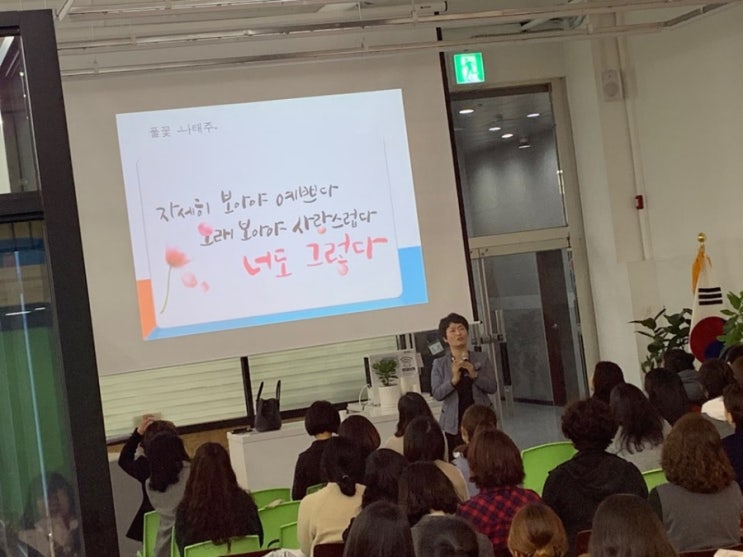 풀꽃 나태주

자세히 보아야 예쁘다
오래 보아야 사랑스럽다
너도 그렇다